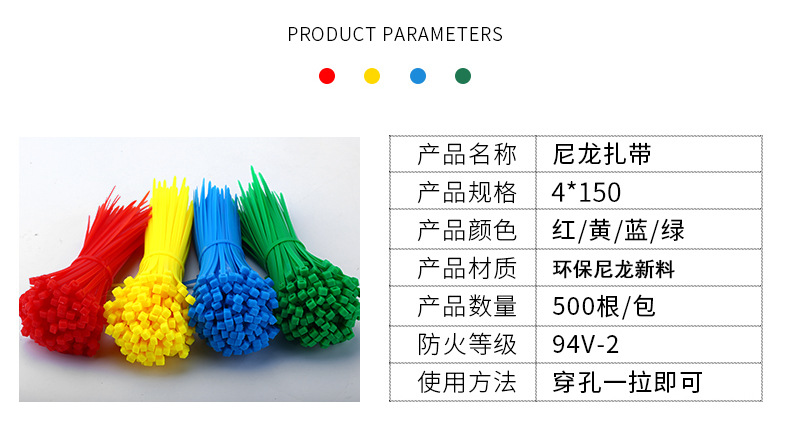 PRODUCT PARAMETERS

| 产品名称 | 尼龙扎带 |
|---|---|
| 产品规格 | 4*150 |
| 产品颜色 | 红/黄/蓝/绿 |
| 产品材质 | 环保尼龙新料 |
| 产品数量 | 500根/包 |
| 防火等级 | 94V-2 |
| 使用方法 | 穿孔一拉即可 |